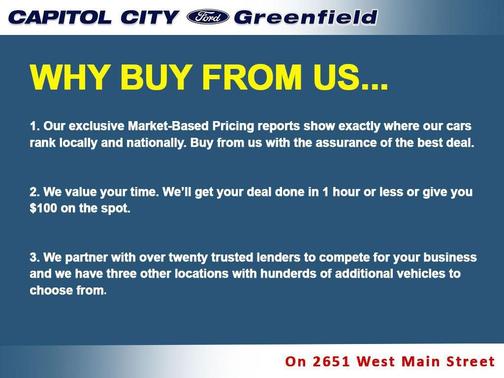 CAPITOL CITY Ford Greenfield

WHY BUY FROM US...

1. Our exclusive Market-Based Pricing reports show exactly where our cars rank locally and nationally. Buy from us with the assurance of the best deal.

2. We value your time. We'll get your deal done in 1 hour or less or give you $100 on the spot.

3. We partner with over twenty trusted lenders to compete for your business and we have three other locations with hunderds of additional vehicles to choose from.

On 2651 West Main Street